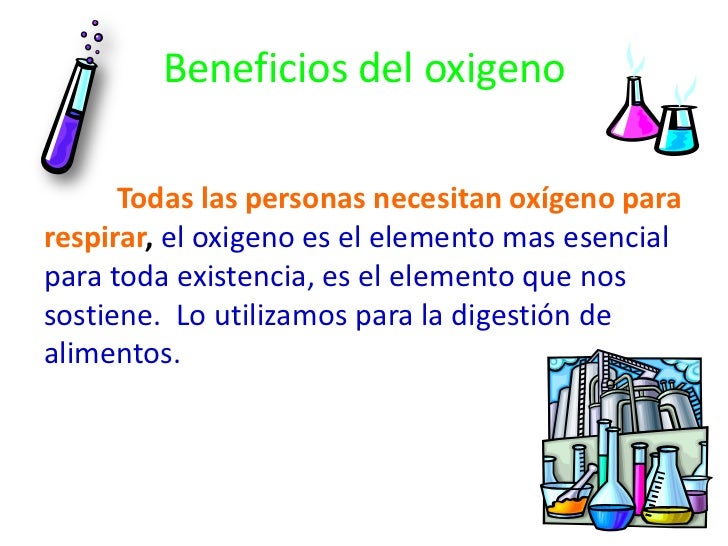 Beneficios del oxigeno

Todas las personas necesitan oxígeno para respirar, el oxigeno es el elemento mas esencial para toda existencia, es el elemento que nos sostiene. Lo utilizamos para la digestión de alimentos.